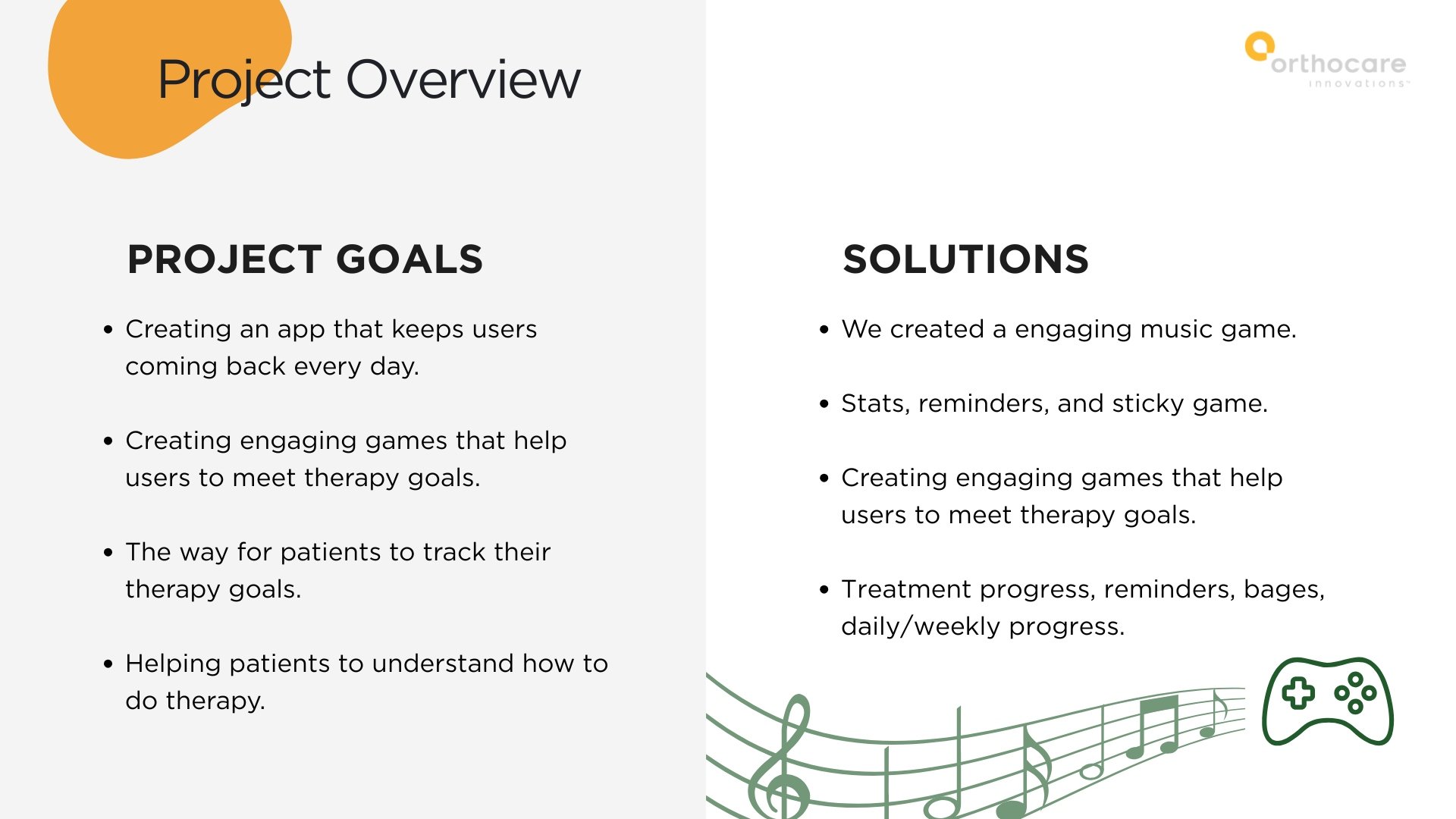 Project Overview

orthocare
innovations™

PROJECT GOALS

• Creating an app that keeps users coming back every day.

• Creating engaging games that help users to meet therapy goals.

• The way for patients to track their therapy goals.

• Helping patients to understand how to do therapy.

SOLUTIONS

• We created a engaging music game.

• Stats, reminders, and sticky game.

• Creating engaging games that help users to meet therapy goals.

• Treatment progress, reminders, bages, daily/weekly progress.